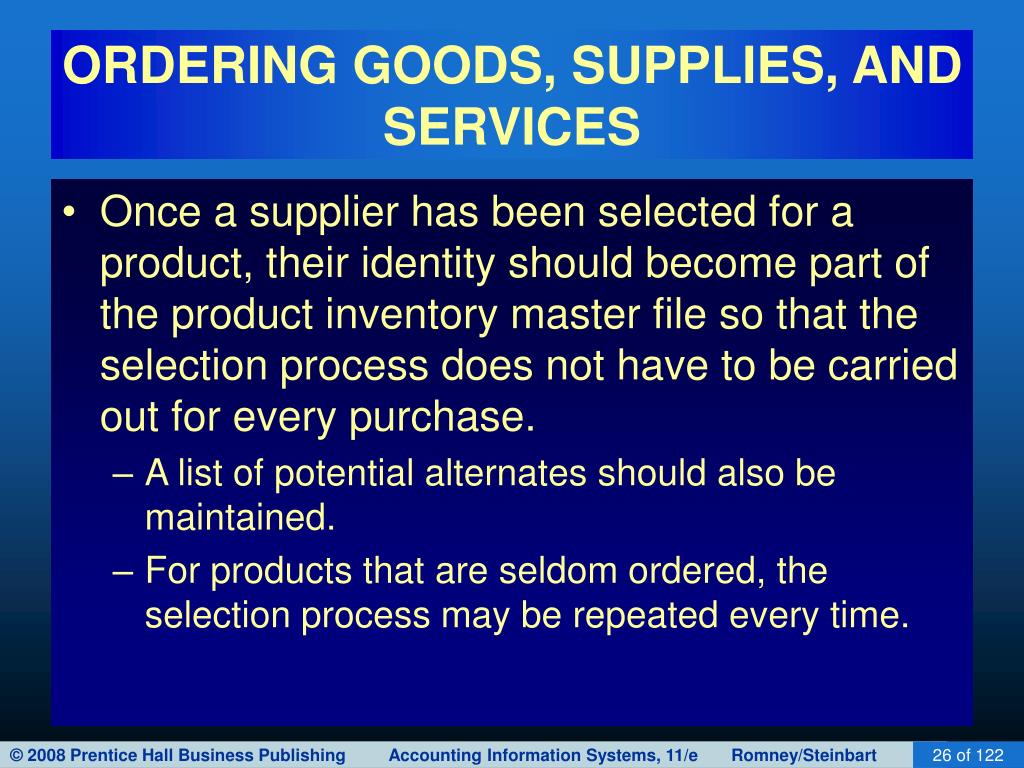 ORDERING GOODS, SUPPLIES, AND SERVICES

• Once a supplier has been selected for a product, their identity should become part of the product inventory master file so that the selection process does not have to be carried out for every purchase.
– A list of potential alternates should also be maintained.
– For products that are seldom ordered, the selection process may be repeated every time.

© 2008 Prentice Hall Business Publishing Accounting Information Systems, 11/e Romney/Steinbart 26 of 122